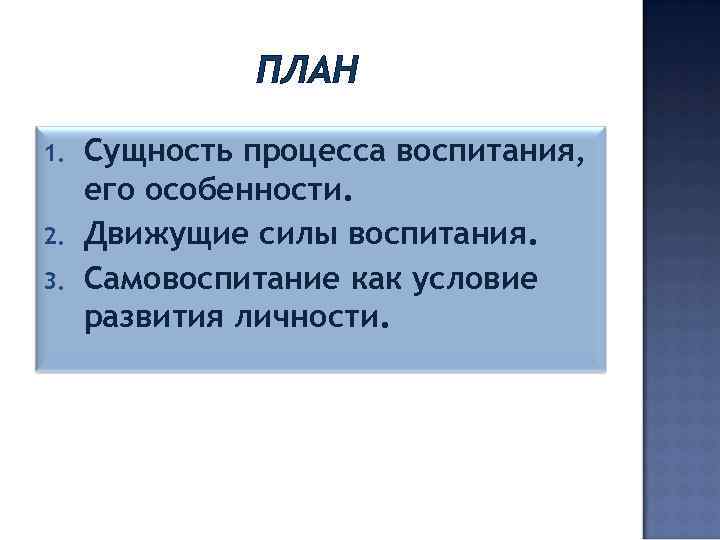 ПЛАН

1. Сущность процесса воспитания, его особенности.
2. Движущие силы воспитания.
3. Самовоспитание как условие развития личности.